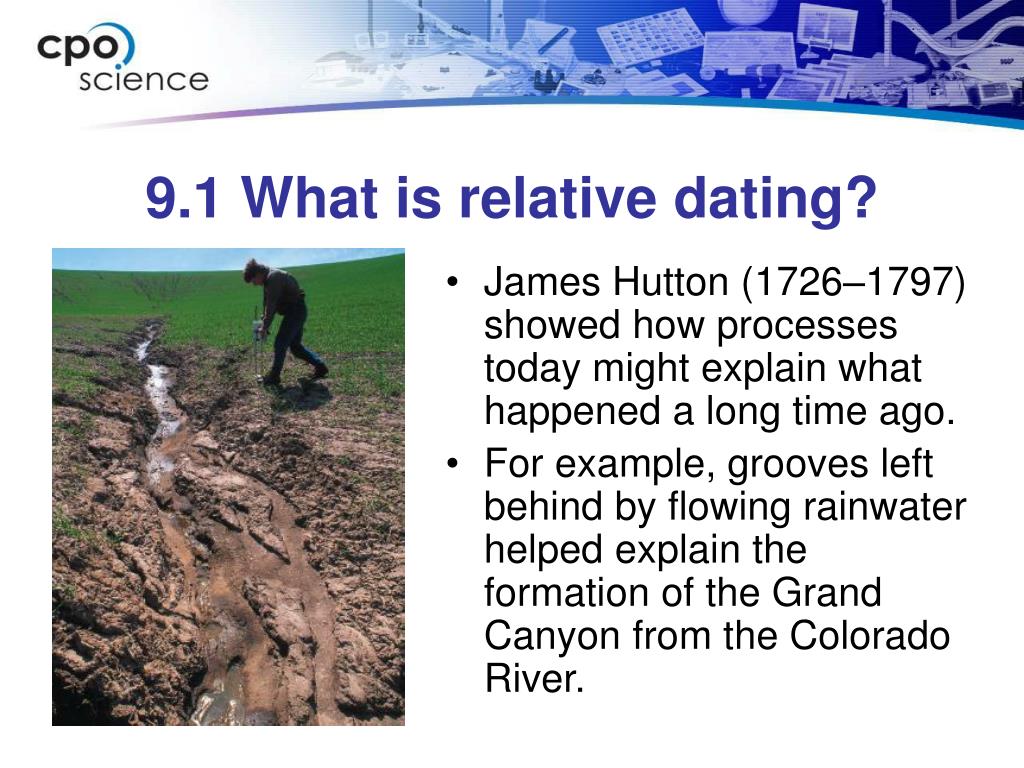 cpo science

9.1 What is relative dating?

• James Hutton (1726–1797) showed how processes today might explain what happened a long time ago.
• For example, grooves left behind by flowing rainwater helped explain the formation of the Grand Canyon from the Colorado River.